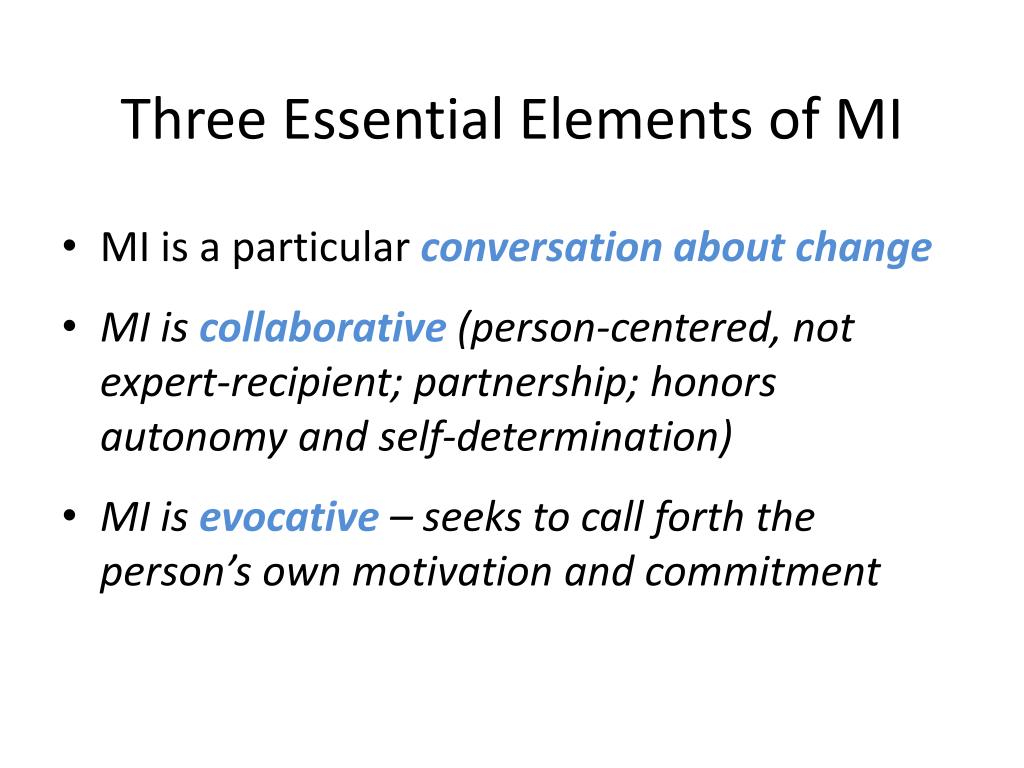 Three Essential Elements of MI

• MI is a particular conversation about change

• MI is collaborative (person-centered, not expert-recipient; partnership; honors autonomy and self-determination)

• MI is evocative – seeks to call forth the person's own motivation and commitment